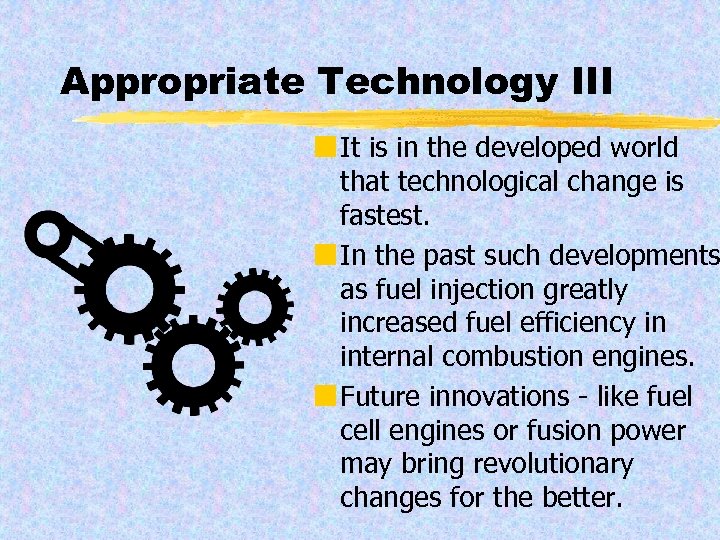 Appropriate Technology III

It is in the developed world that technological change is fastest.

In the past such developments as fuel injection greatly increased fuel efficiency in internal combustion engines.

Future innovations - like fuel cell engines or fusion power may bring revolutionary changes for the better.